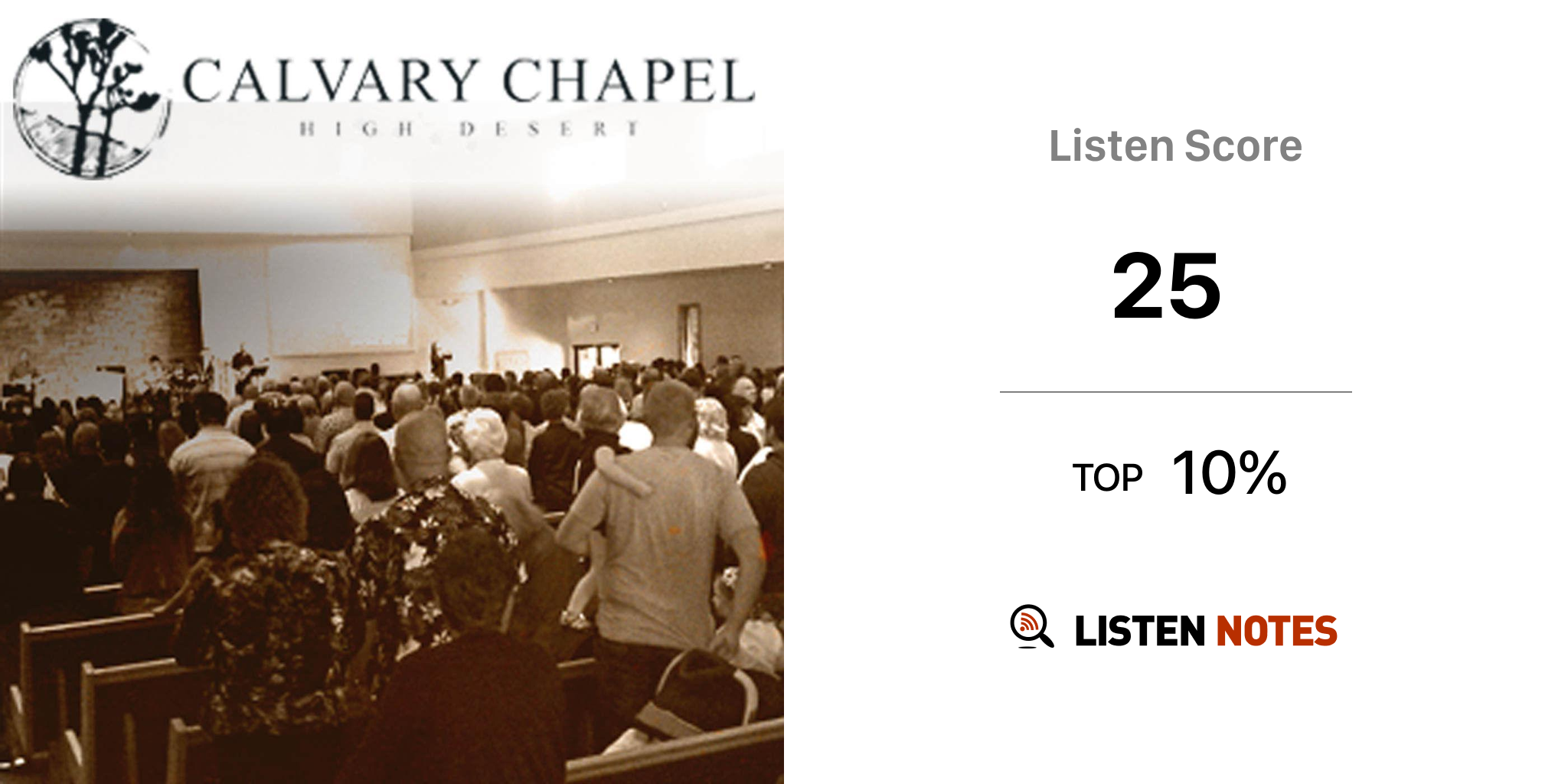 CALVARY CHAPEL
HIGH DESERT

Listen Score

25

TOP 10%

LISTEN NOTES